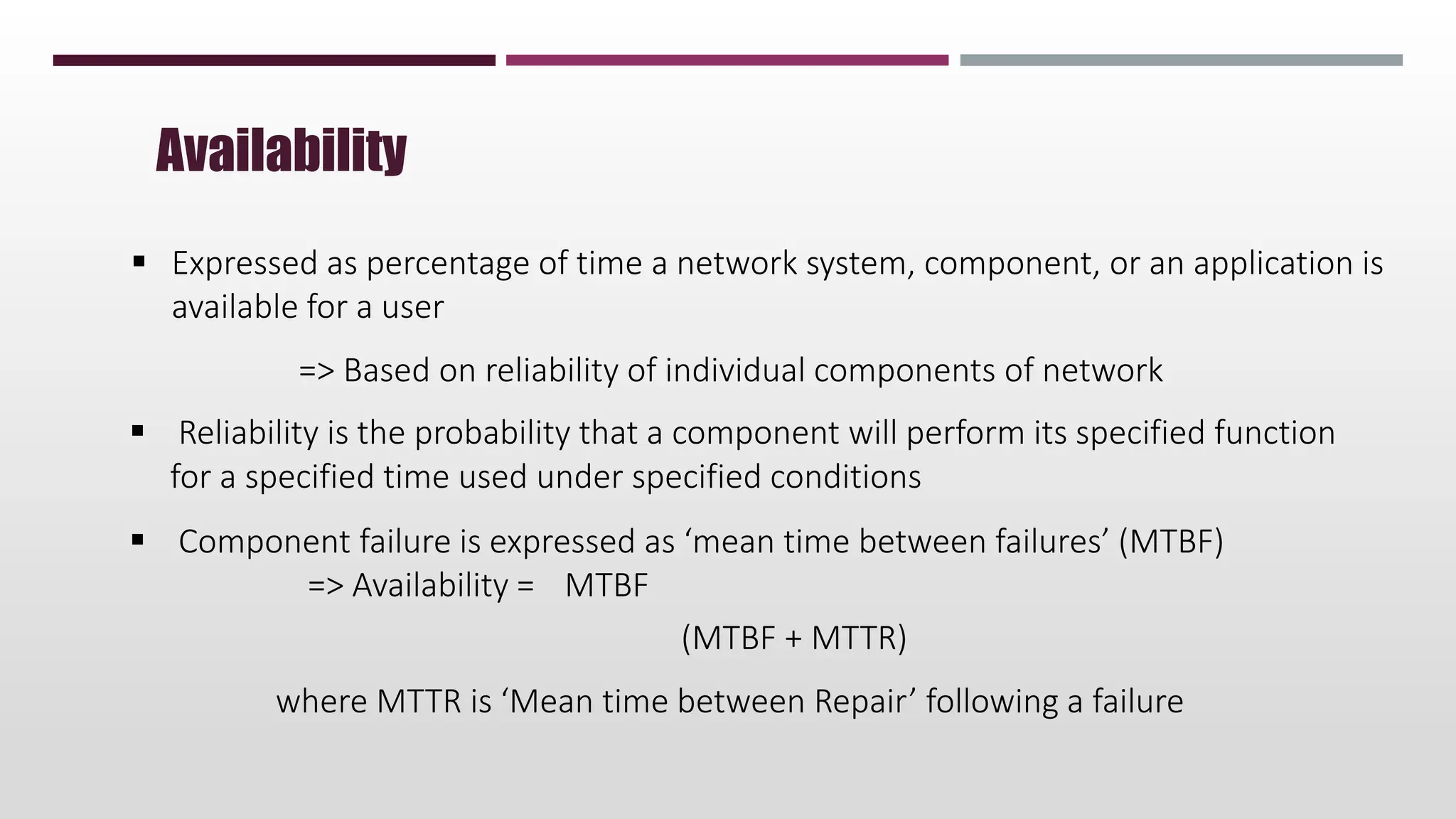 Availability

▪ Expressed as percentage of time a network system, component, or an application is available for a user

=> Based on reliability of individual components of network

▪ Reliability is the probability that a component will perform its specified function for a specified time used under specified conditions

▪ Component failure is expressed as ‘mean time between failures’ (MTBF)
=> Availability = MTBF

(MTBF + MTTR)

where MTTR is ‘Mean time between Repair’ following a failure